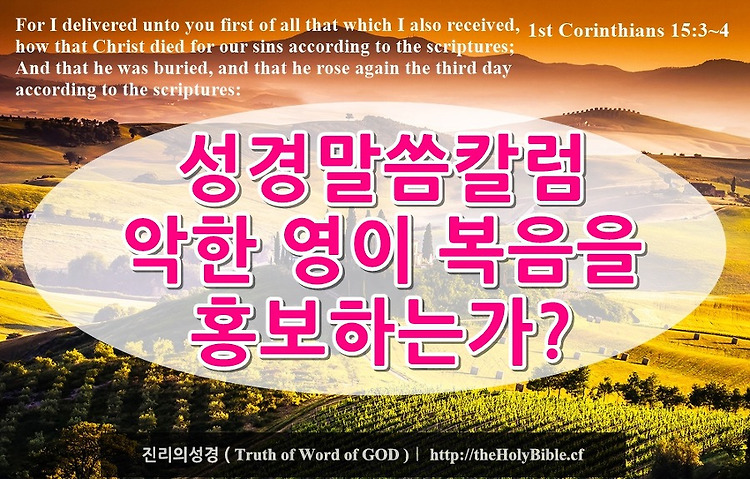 For I delivered unto you first of all that which I also received, how that Christ died for our sins according to the scriptures; And that he was buried, and that he rose again the third day according to the scriptures:

1st Corinthians 15:3~4

성경말씀칼럼
악한 영이 복음을
홍보하는가?

진리의성경 ( Truth of Word of GOD ) | http://theHolyBible.cf